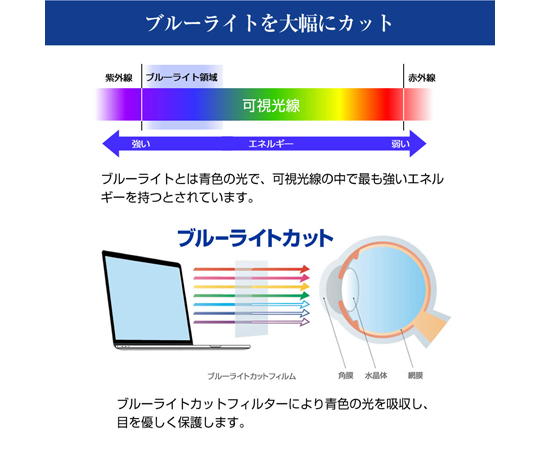 ブルーライトを大幅にカット

紫外線 ブルーライト領域 赤外線

可視光線

強い エネルギー 弱い

ブルーライトとは青色の光で、可視光線の中で最も強いエネルギーを持つとされています。

ブルーライトカット

ブルーライトカットフィルム

角膜 水晶体 網膜

ブルーライトカットフィルターにより青色の光を吸収し、目を優しく保護します。